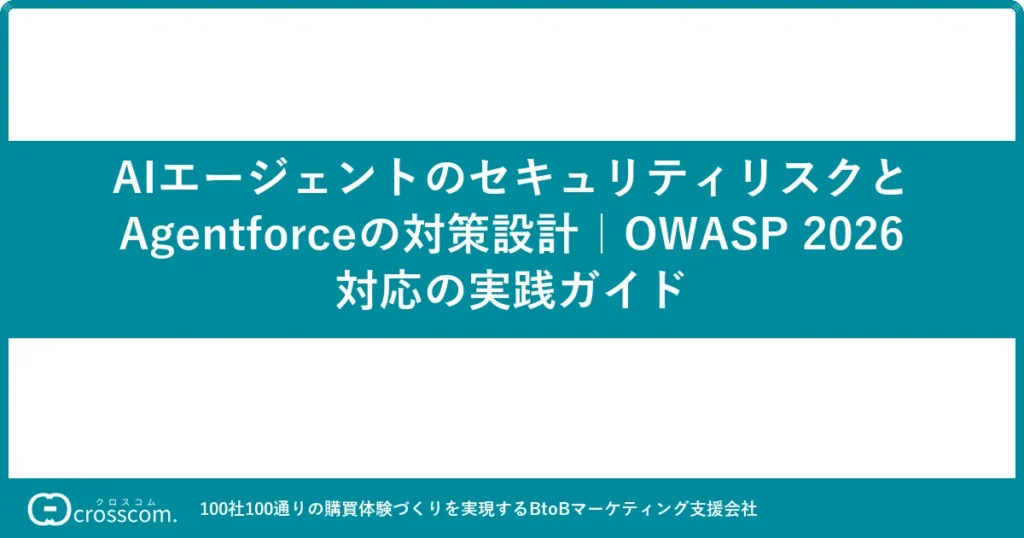 AIエージェントのセキュリティリスクとAgentforceの対策設計｜OWASP 2026対応の実践ガイド

クロスコム
crosscom.

100社100通りの購買体験づくりを実現するBtoBマーケティング支援会社